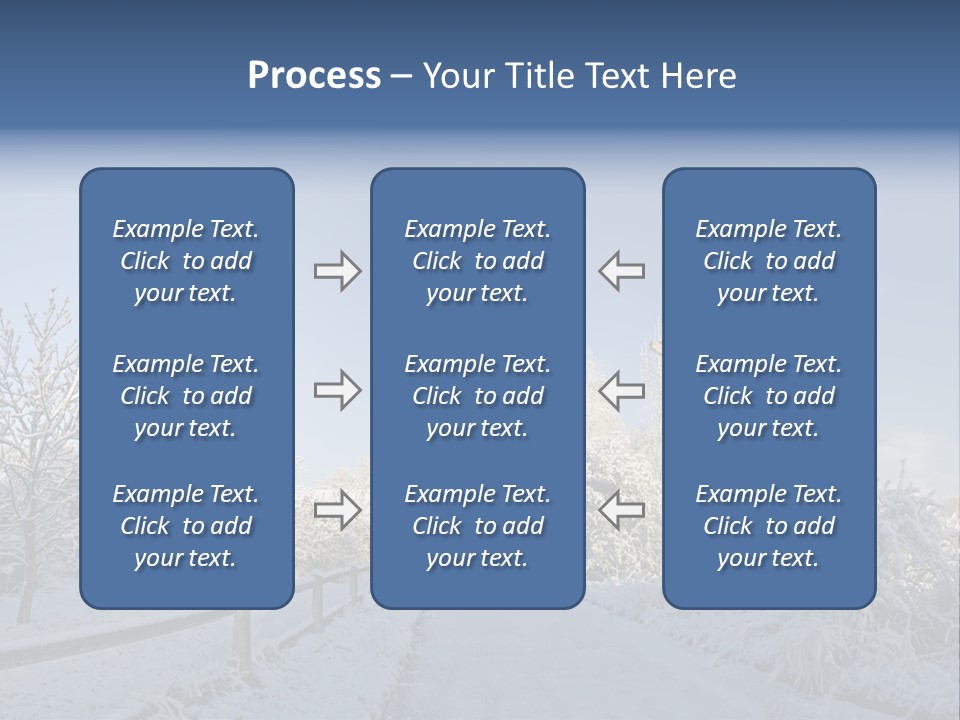 Process – Your Title Text Here

Example Text. Click to add your text.

Example Text. Click to add your text.

Example Text. Click to add your text.

Example Text. Click to add your text.

Example Text. Click to add your text.

Example Text. Click to add your text.

Example Text. Click to add your text.

Example Text. Click to add your text.

Example Text. Click to add your text.